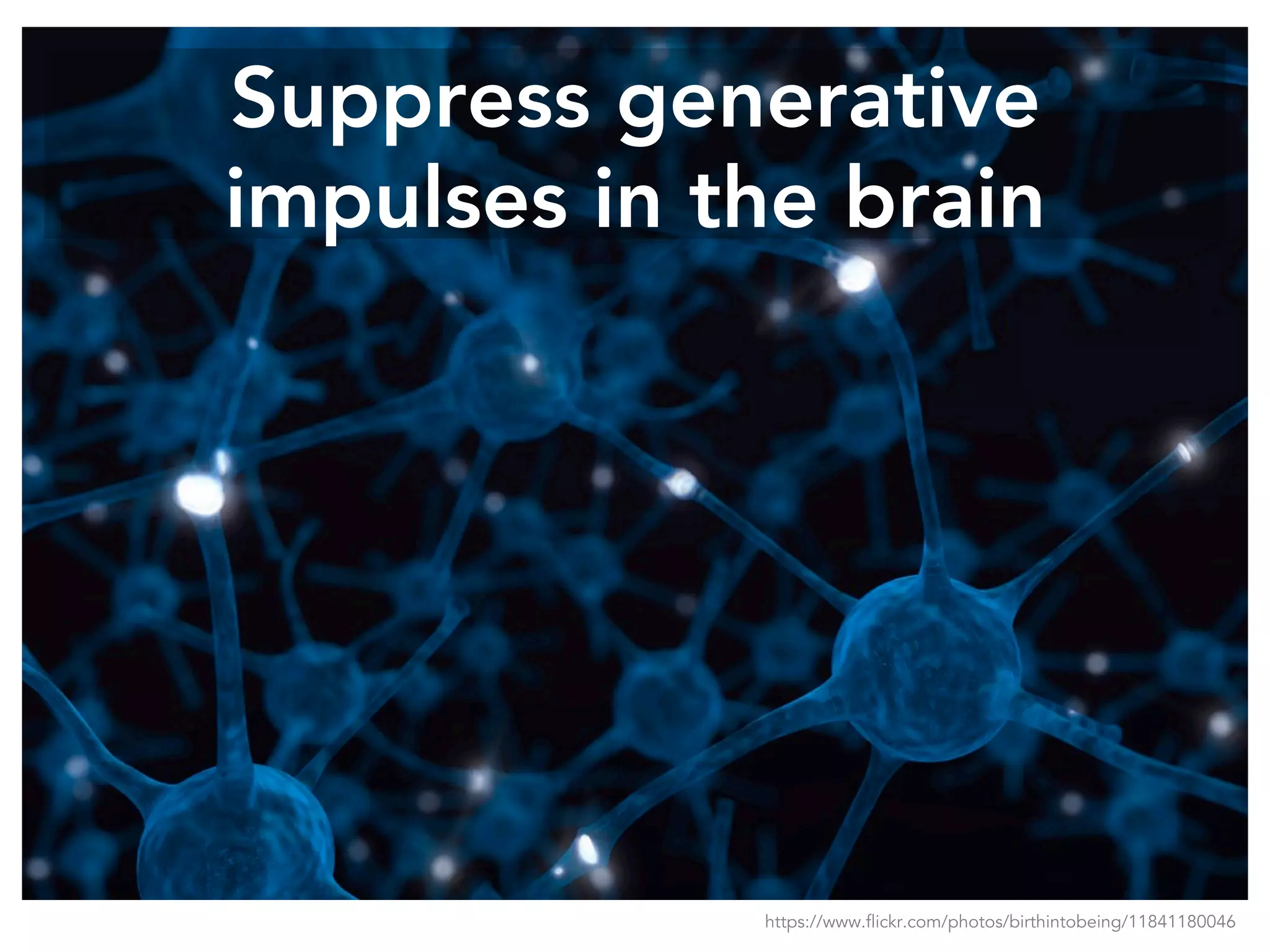 Suppress generative impulses in the brain

https://www.flickr.com/photos/birthintobeing/11841180046